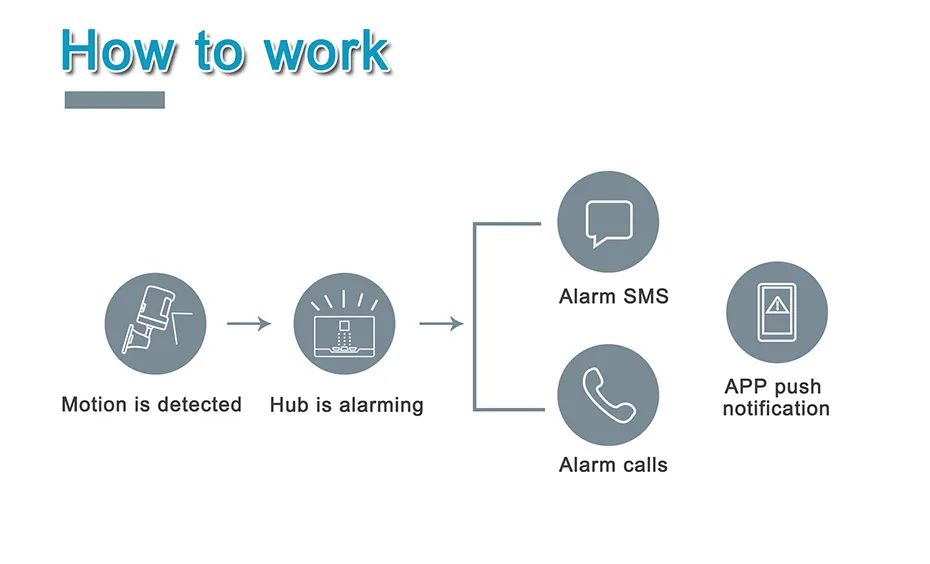 How to work

Motion is detected

Hub is alarming

Alarm SMS

Alarm calls

APP push notification